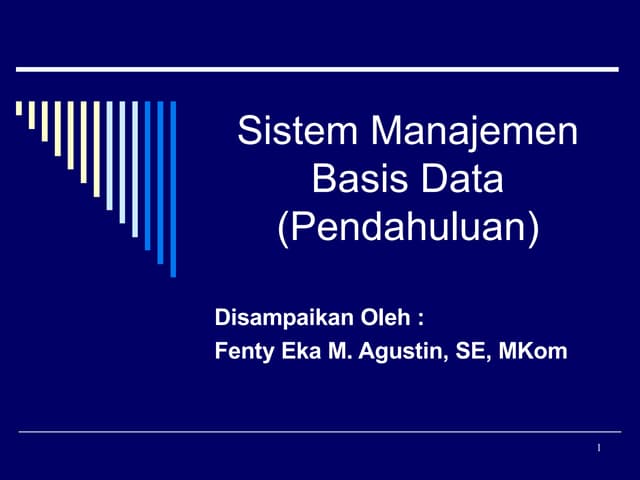 Sistem Manajemen Basis Data (Pendahuluan)

Disampaikan Oleh :
Fenty Eka M. Agustin, SE, MKom

1